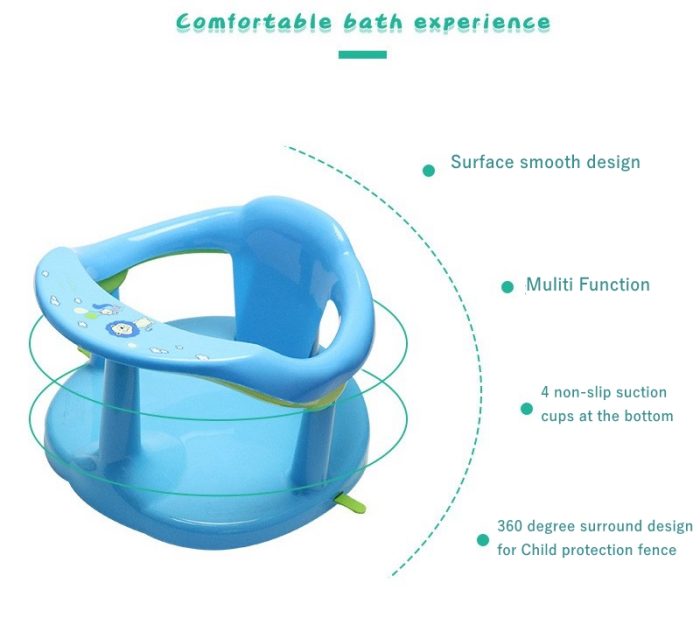 Comfortable bath experience

Surface smooth design

Muliti Function

4 non-slip suction cups at the bottom

360 degree surround design for Child protection fence